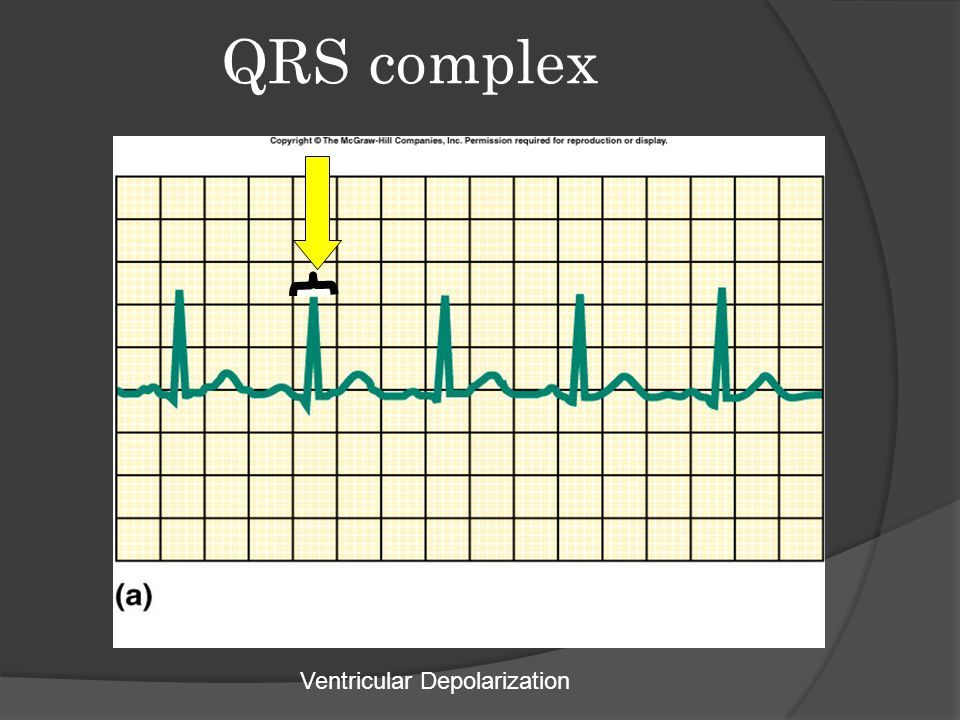 QRS complex

Copyright © The McGraw-Hill Companies, Inc. Permission required for reproduction or display.

(a)

Ventricular Depolarization